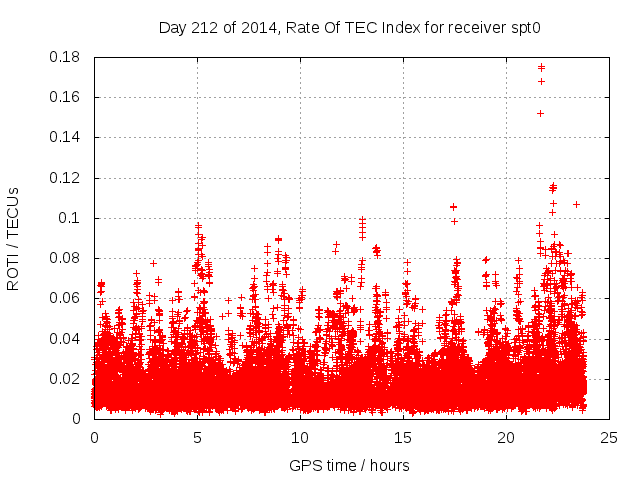 Day 212 of 2014, Rate Of TEC Index for receiver spt0

ROTI / TECUs

0.18
0.16
0.14
0.12
0.1
0.08
0.06
0.04
0.02
0

0
5
10
15
20
25

GPS time / hours